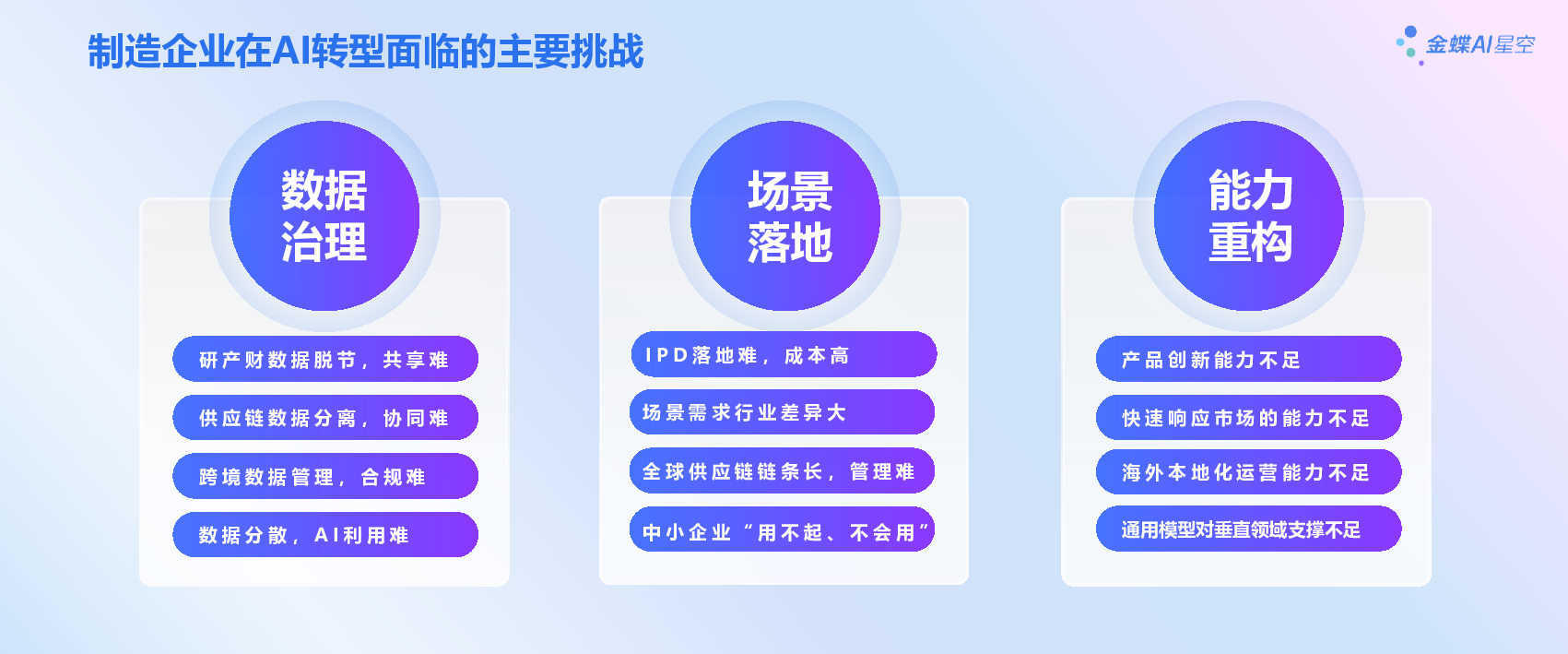 制造企业在AI转型面临的主要挑战

金蝶AI星空

数据治理

研产财数据脱节，共享难

供应链数据分离，协同难

跨境数据管理，合规难

数据分散，AI利用难

场景落地

IPD落地难，成本高

场景需求行业差异大

全球供应链链条长，管理难

中小企业“用不起、不会用”

能力重构

产品创新能力不足

快速响应市场的能力不足

海外本地化运营能力不足

通用模型对垂直领域支撑不足